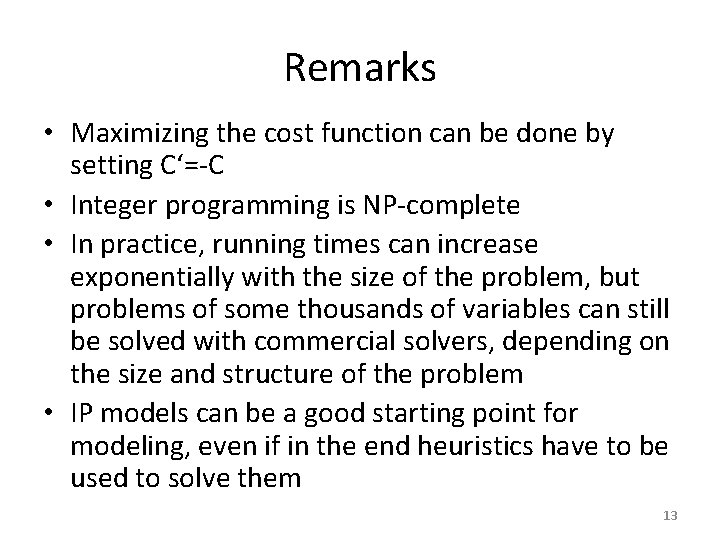 Remarks

• Maximizing the cost function can be done by setting C‘=-C
• Integer programming is NP-complete
• In practice, running times can increase exponentially with the size of the problem, but problems of some thousands of variables can still be solved with commercial solvers, depending on the size and structure of the problem
• IP models can be a good starting point for modeling, even if in the end heuristics have to be used to solve them

13